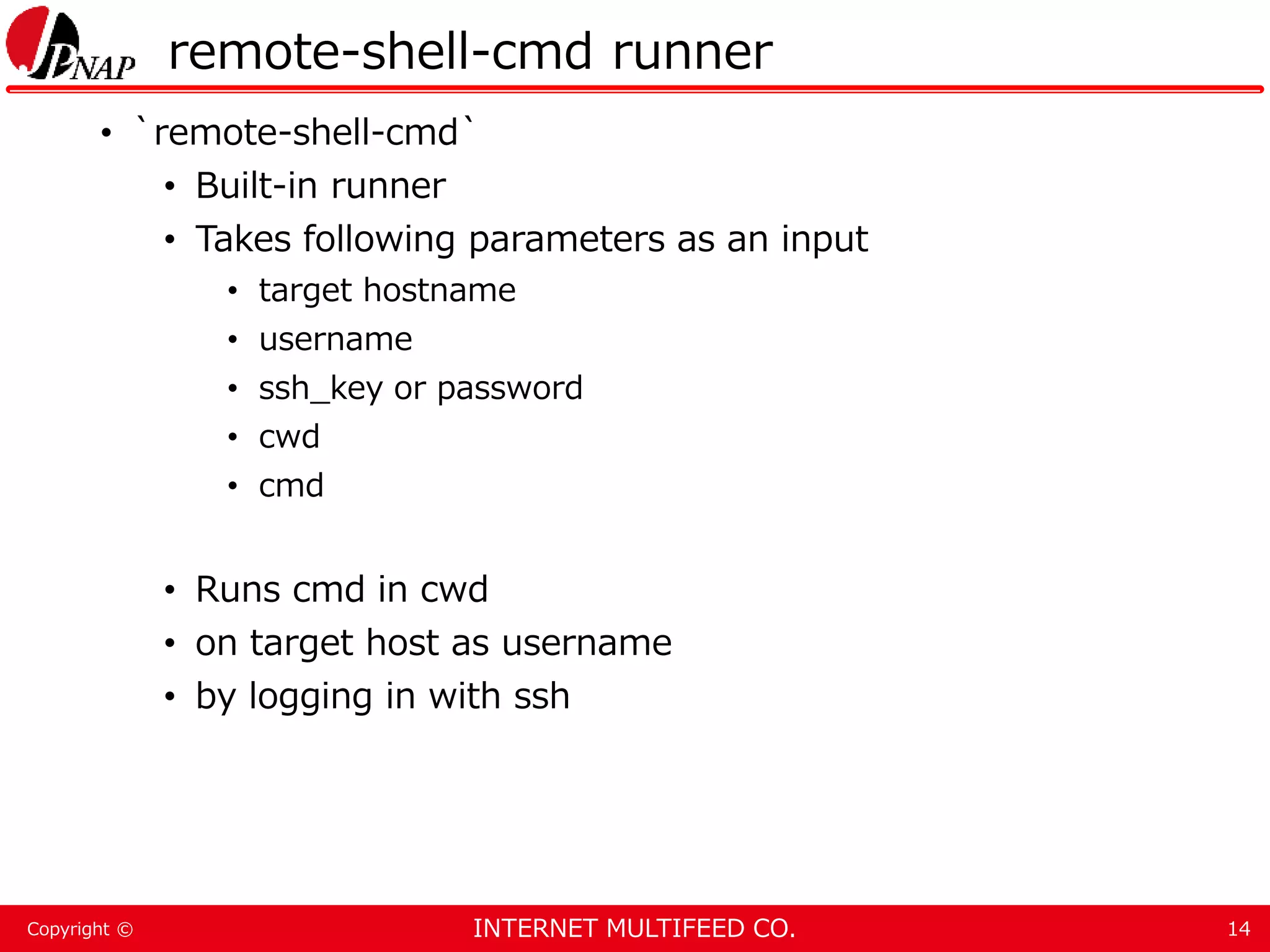 JPNAP

remote-shell-cmd runner

• `remote-shell-cmd`
  • Built-in runner
  • Takes following parameters as an input
    • target hostname
    • username
    • ssh_key or password
    • cwd
    • cmd

  • Runs cmd in cwd
  • on target host as username
  • by logging in with ssh

Copyright © INTERNET MULTIFEED CO. 14